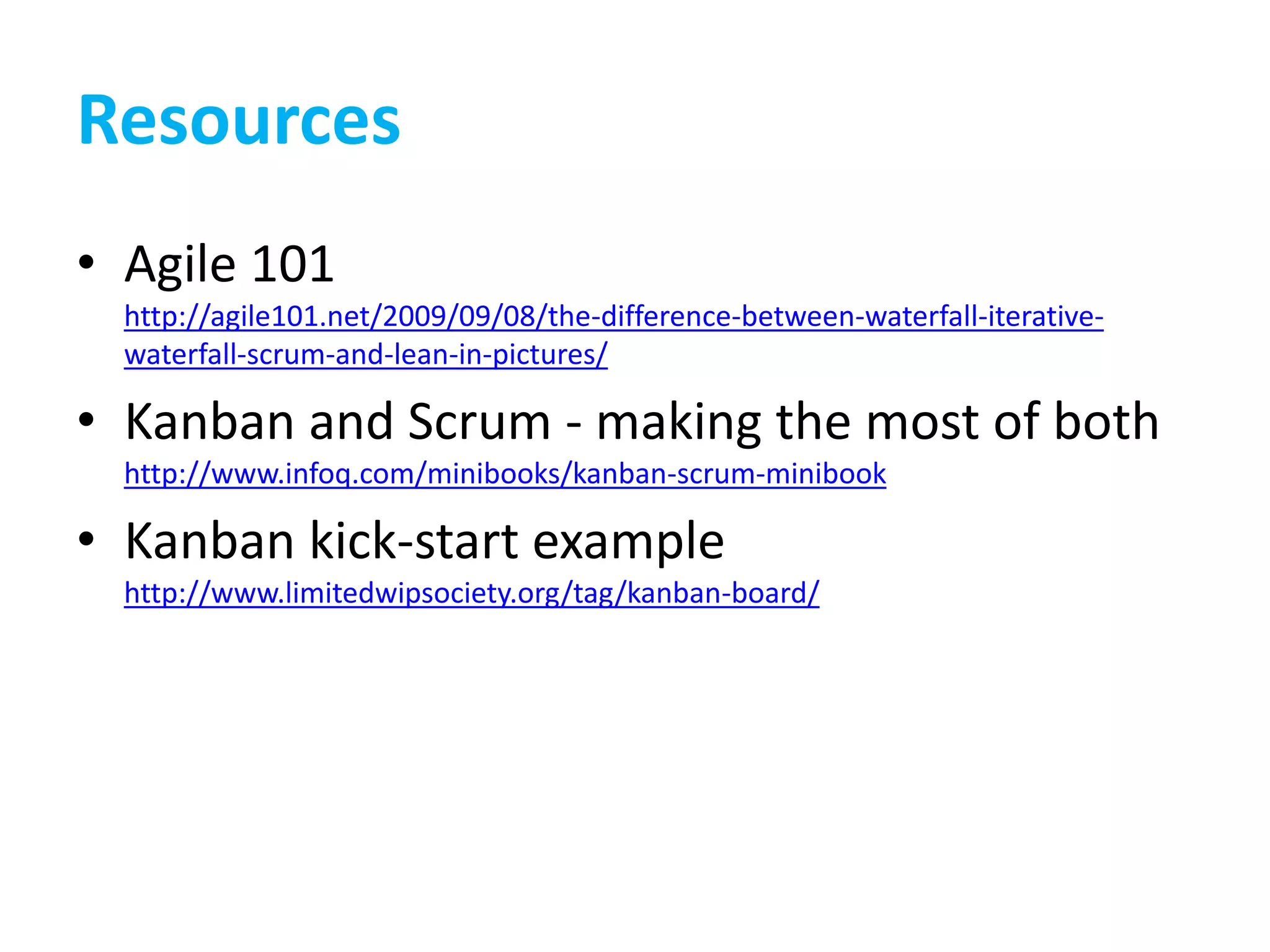 Resources

• Agile 101
http://agile101.net/2009/09/08/the-difference-between-waterfall-iterative-waterfall-scrum-and-lean-in-pictures/

• Kanban and Scrum - making the most of both
http://www.infoq.com/minibooks/kanban-scrum-minibook

• Kanban kick-start example
http://www.limitedwipsociety.org/tag/kanban-board/